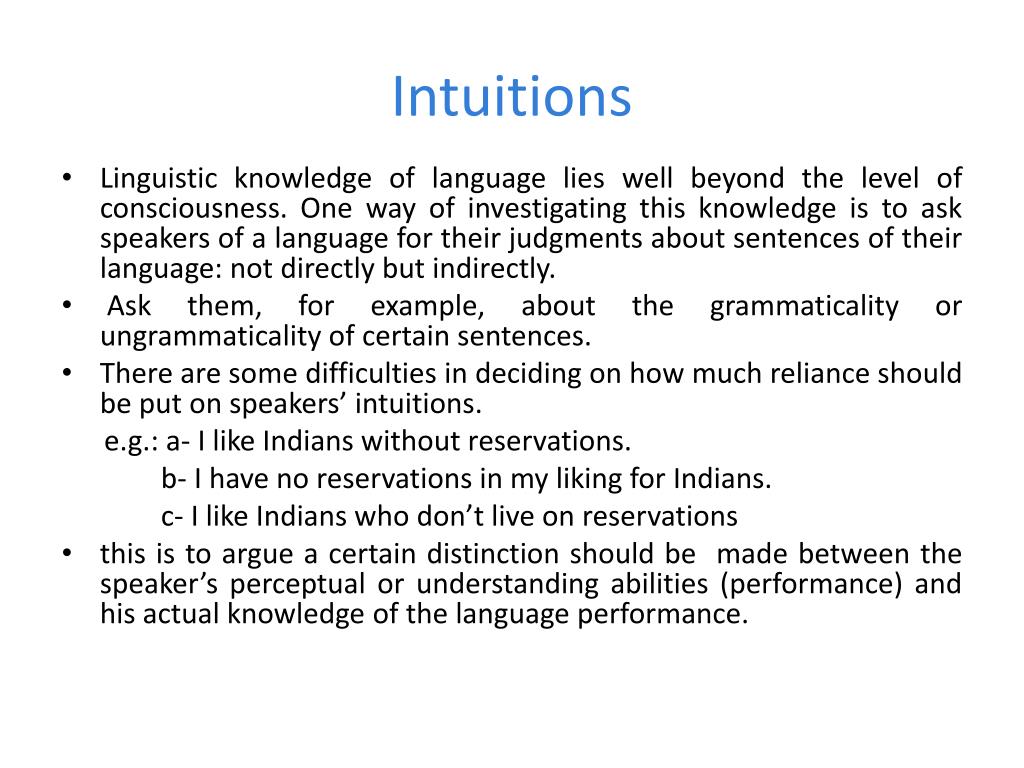 Intuitions

• Linguistic knowledge of language lies well beyond the level of consciousness. One way of investigating this knowledge is to ask speakers of a language for their judgments about sentences of their language: not directly but indirectly.
• Ask them, for example, about the grammaticality or ungrammaticality of certain sentences.
• There are some difficulties in deciding on how much reliance should be put on speakers' intuitions.
e.g.: a- I like Indians without reservations.
b- I have no reservations in my liking for Indians.
c- I like Indians who don't live on reservations
• this is to argue a certain distinction should be made between the speaker's perceptual or understanding abilities (performance) and his actual knowledge of the language performance.